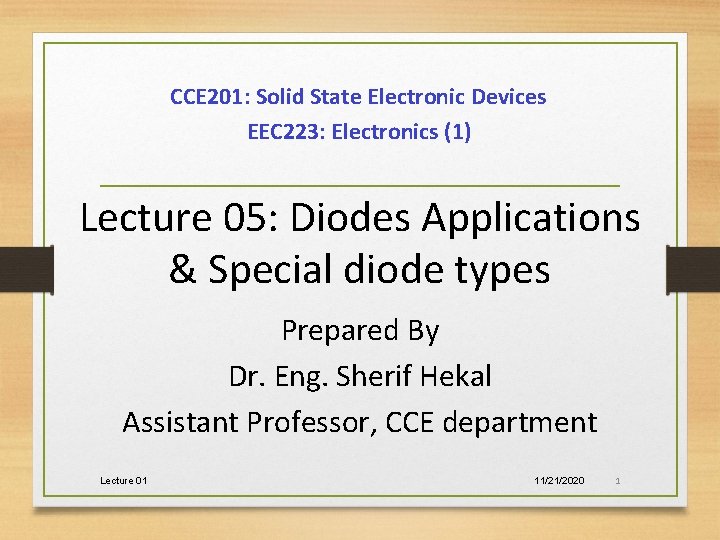 CCE201: Solid State Electronic Devices

EEC223: Electronics (1)

Lecture 05: Diodes Applications & Special diode types

Prepared By

Dr. Eng. Sherif Hekal

Assistant Professor, CCE department

Lecture 01

11/21/2020

1